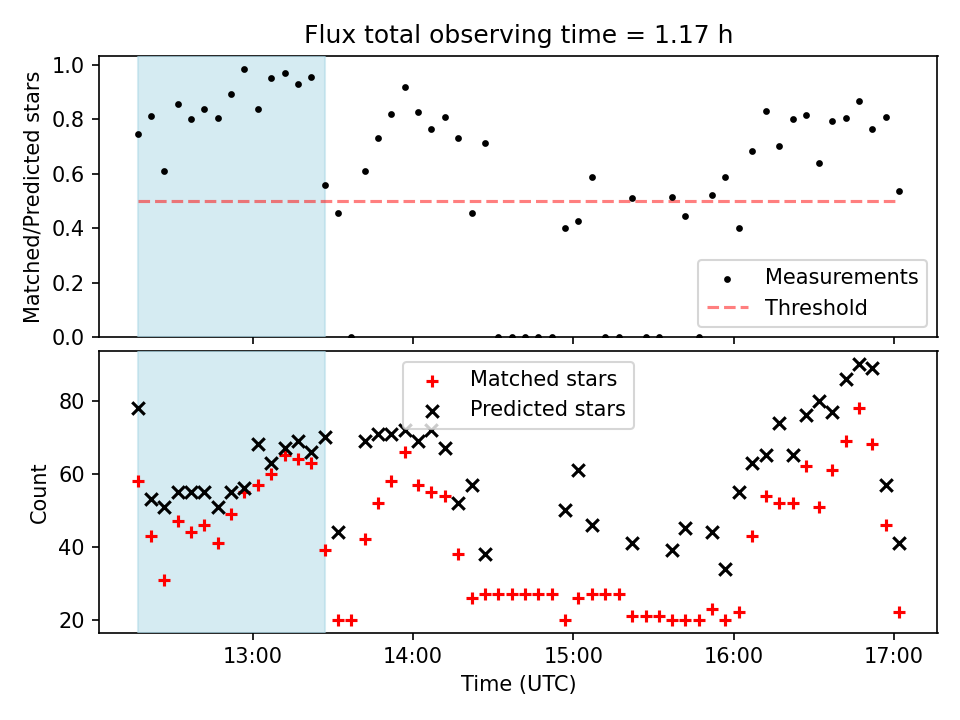 Flux total observing time = 1.17 h

Matched/Predicted stars

1.0
0.8
0.6
0.4
0.2
0.0

Measurements
Threshold

Count

80
60
40
20

Matched stars
Predicted stars

13:00
14:00
15:00
16:00
17:00

Time (UTC)